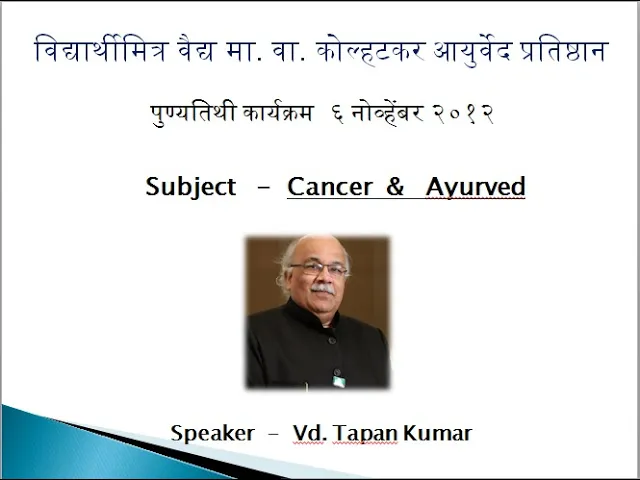 विद्यार्थीमित्र वैद्य मा. वा. कोल्हटकर आयुर्वेद प्रतिष्ठान

पुण्यतिथी कार्यक्रम ६ नोव्हेंबर २०१२

Subject – Cancer & Ayurved

Speaker – Vd. Tapan Kumar